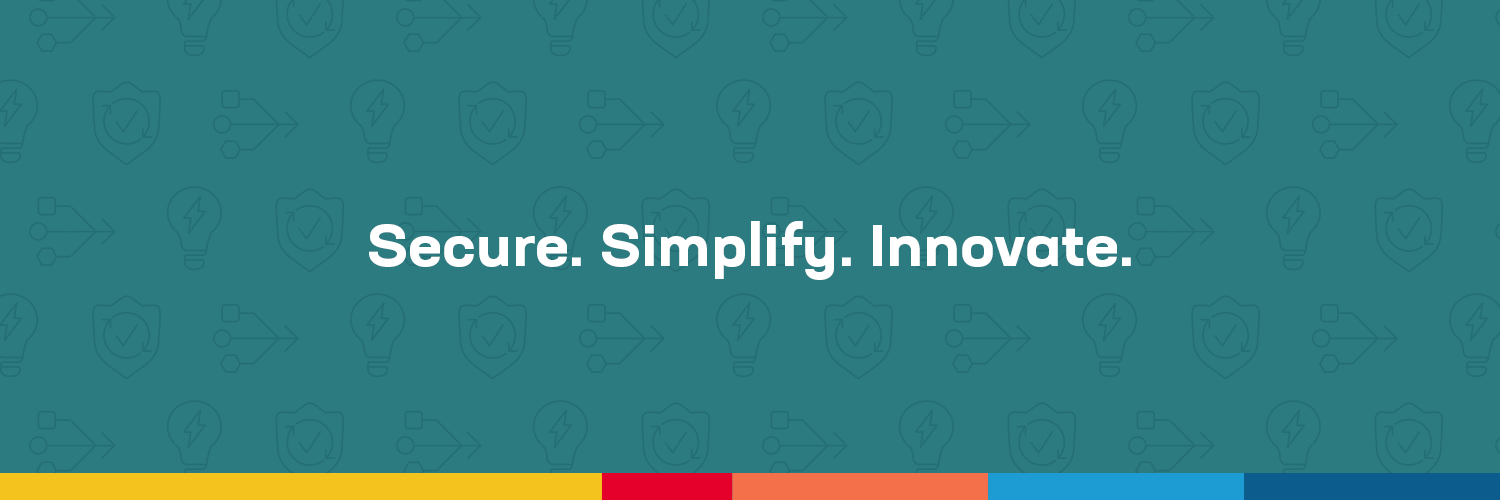 Secure. Simplify. Innovate.